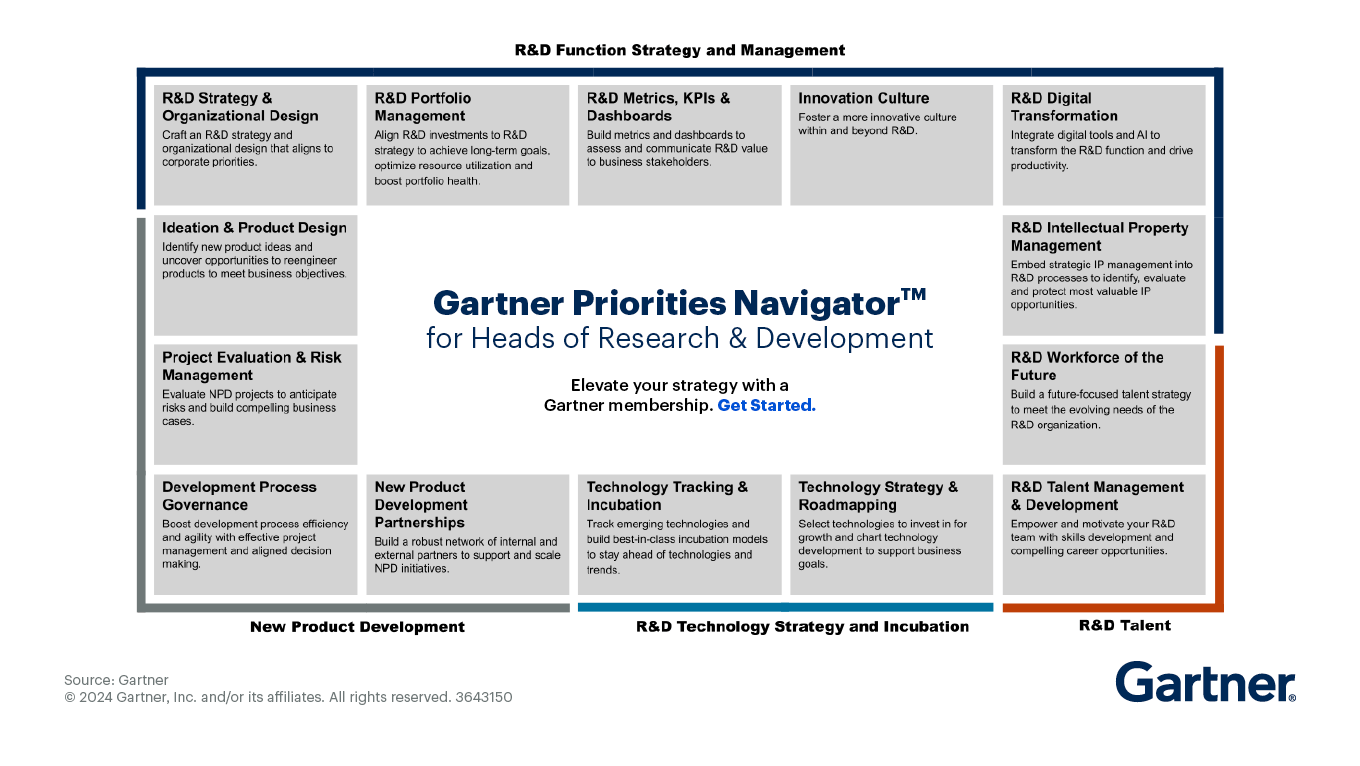 R&D Function Strategy and Management

R&D Strategy & Organizational Design
Craft an R&D strategy and organizational design that aligns to corporate priorities.

R&D Portfolio Management
Align R&D investments to R&D strategy to achieve long-term goals, optimize resource utilization and boost portfolio health.

R&D Metrics, KPIs & Dashboards
Build metrics and dashboards to assess and communicate R&D value to business stakeholders.

Innovation Culture
Foster a more innovative culture within and beyond R&D.

R&D Digital Transformation
Integrate digital tools and AI to transform the R&D function and drive productivity.

Ideation & Product Design
Identify new product ideas and uncover opportunities to reengineer products to meet business objectives.

Gartner Priorities Navigator™
for Heads of Research & Development

Elevate your strategy with a Gartner membership. Get Started.

R&D Intellectual Property Management
Embed strategic IP management into R&D processes to identify, evaluate and protect most valuable IP opportunities.

Project Evaluation & Risk Management
Evaluate NPD projects to anticipate risks and build compelling business cases.

R&D Workforce of the Future
Build a future-focused talent strategy to meet the evolving needs of the R&D organization.

Development Process Governance
Boost development process efficiency and agility with effective project management and aligned decision making.

New Product Development Partnerships
Build a robust network of internal and external partners to support and scale NPD initiatives.

Technology Tracking & Incubation
Track emerging technologies and build best-in-class incubation models to stay ahead of technologies and trends.

Technology Strategy & Roadmapping
Select technologies to invest in for growth and chart technology development to support business goals.

R&D Talent Management & Development
Empower and motivate your R&D team with skills development and compelling career opportunities.

New Product Development

R&D Technology Strategy and Incubation

R&D Talent

Source: Gartner
© 2024 Gartner, Inc. and/or its affiliates. All rights reserved. 3643150

Gartner®